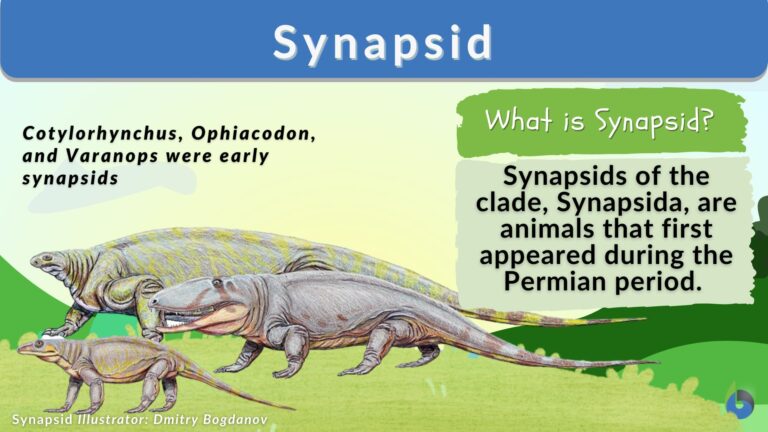 Synapsid

Cotylorhynchus, Ophiacodon, and Varanops were early synapsids

What is Synapsid?

Synapsids of the clade, Synapsida, are animals that first appeared during the Permian period.

Synapsid Illustrator: Dmitry Bogdanov